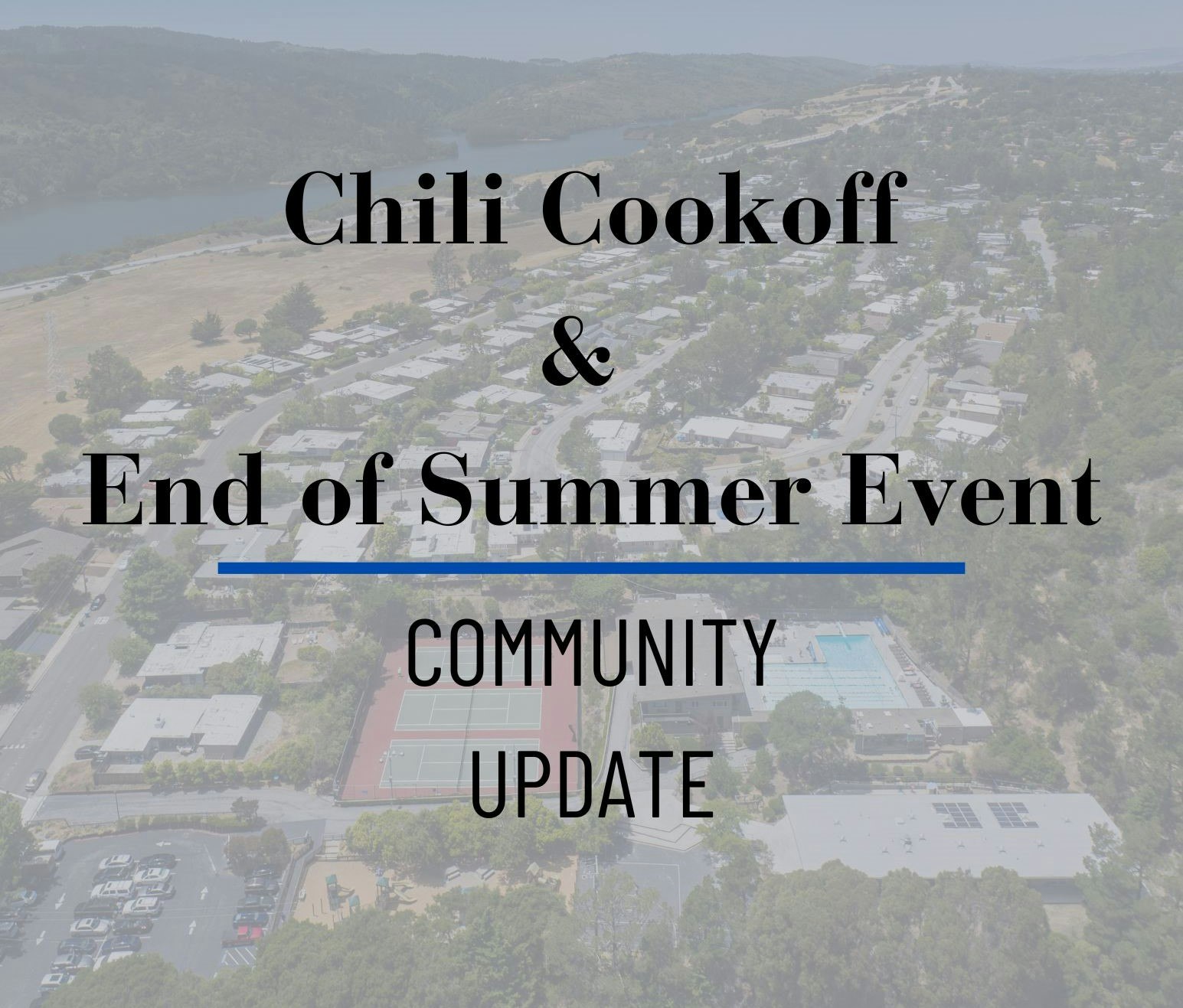 Chili Cookoff
&
End of Summer Event

COMMUNITY
UPDATE